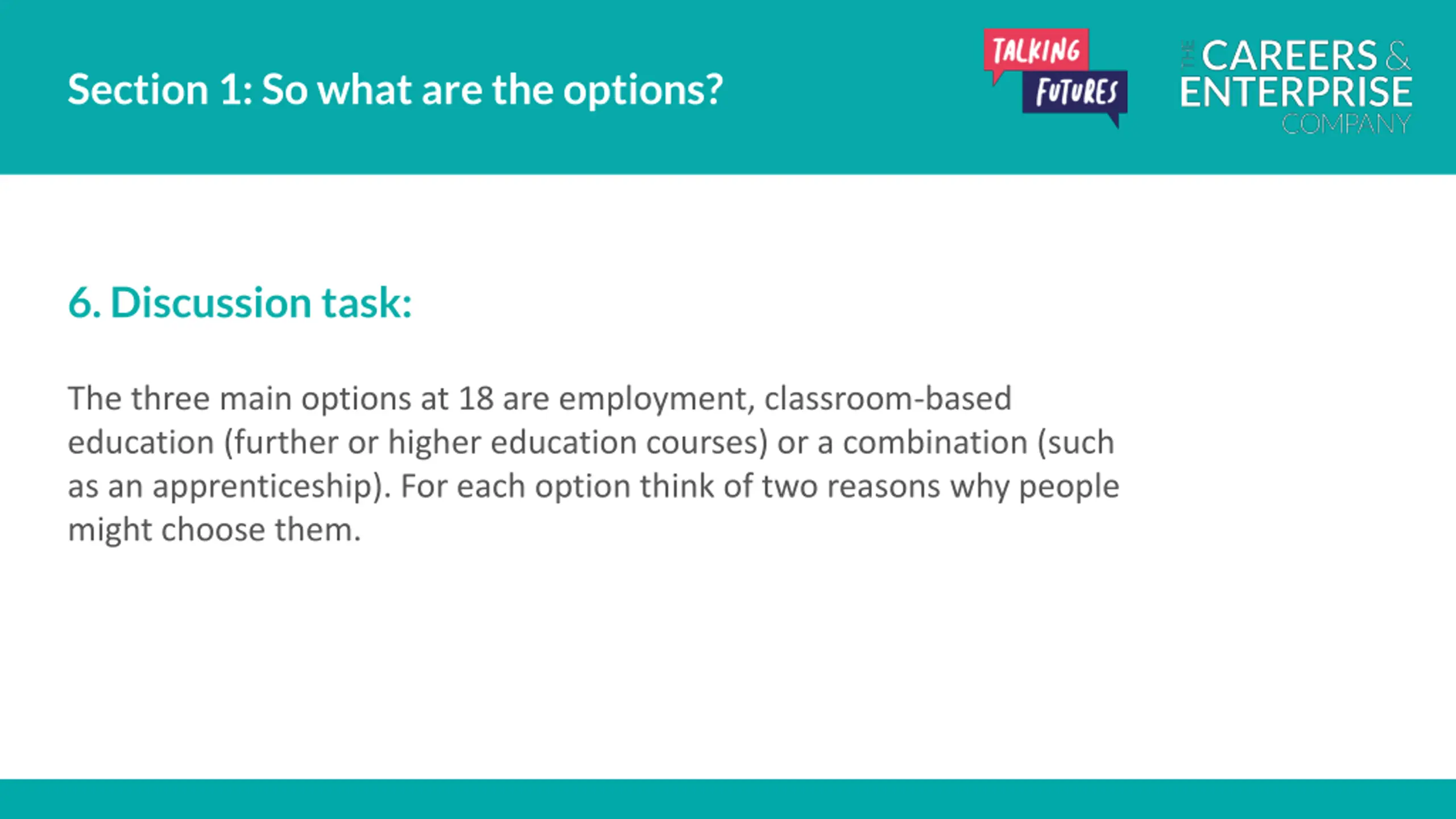 Section 1: So what are the options?

TALKING FUTURES

THE CAREERS & ENTERPRISE COMPANY

6. Discussion task:

The three main options at 18 are employment, classroom-based education (further or higher education courses) or a combination (such as an apprenticeship). For each option think of two reasons why people might choose them.